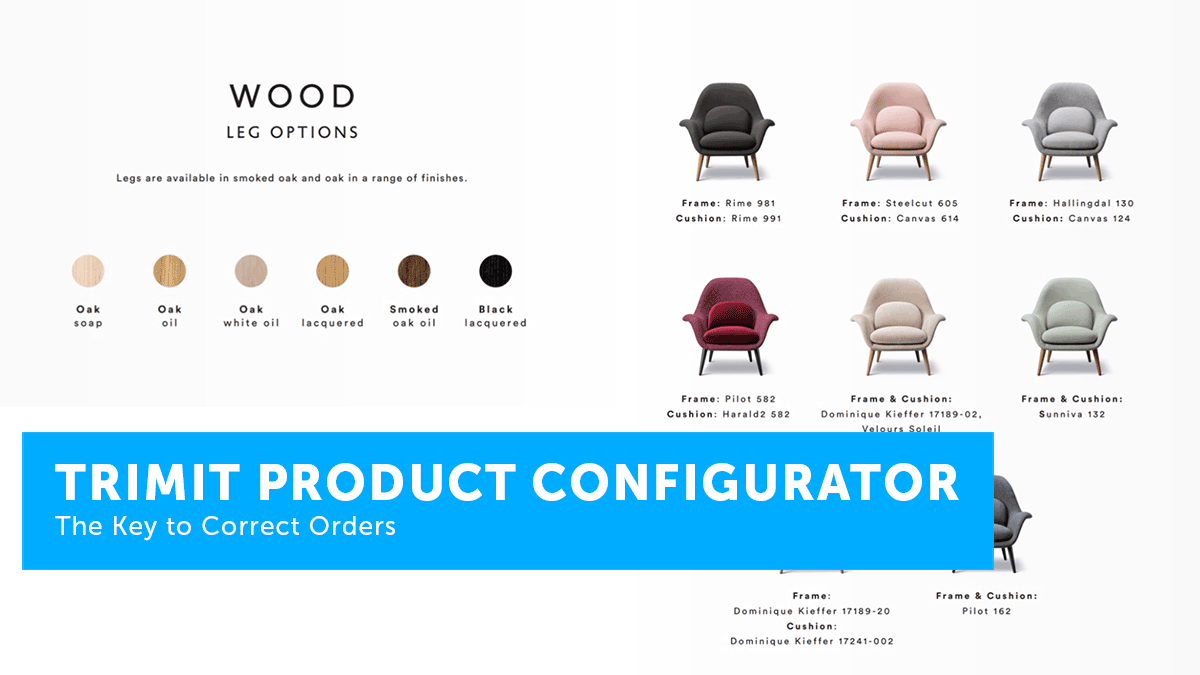 WOOD
LEG OPTIONS

Legs are available in smoked oak and oak in a range of finishes.

Oak soap
Oak oil
Oak white oil
Oak lacquered
Smoked oak oil
Black lacquered

Frame: Rime 981
Cushion: Rime 991

Frame: Steelcut 605
Cushion: Canvas 614

Frame: Hallingdal 130
Cushion: Canvas 124

Frame: Pilot 582
Cushion: Harald2 582

Frame & Cushion:
Dominique Kieffer 17189-02, Velours Soleil

Frame & Cushion:
Sunniva 132

TRIMIT PRODUCT CONFIGURATOR
The Key to Correct Orders

Frame:
Dominique Kieffer 17189-20
Cushion:
Dominique Kieffer 17241-002

Frame & Cushion:
Pilot 162